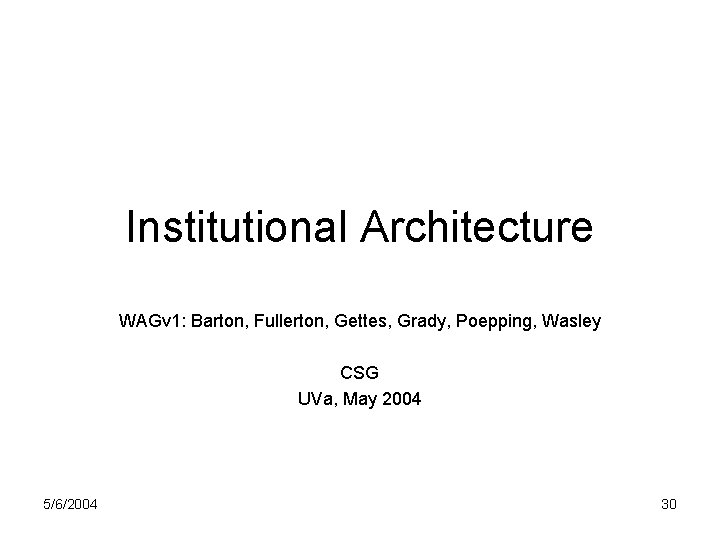 Institutional Architecture

WAGv1: Barton, Fullerton, Gettes, Grady, Poepping, Wasley

CSG
UVa, May 2004

5/6/2004

30